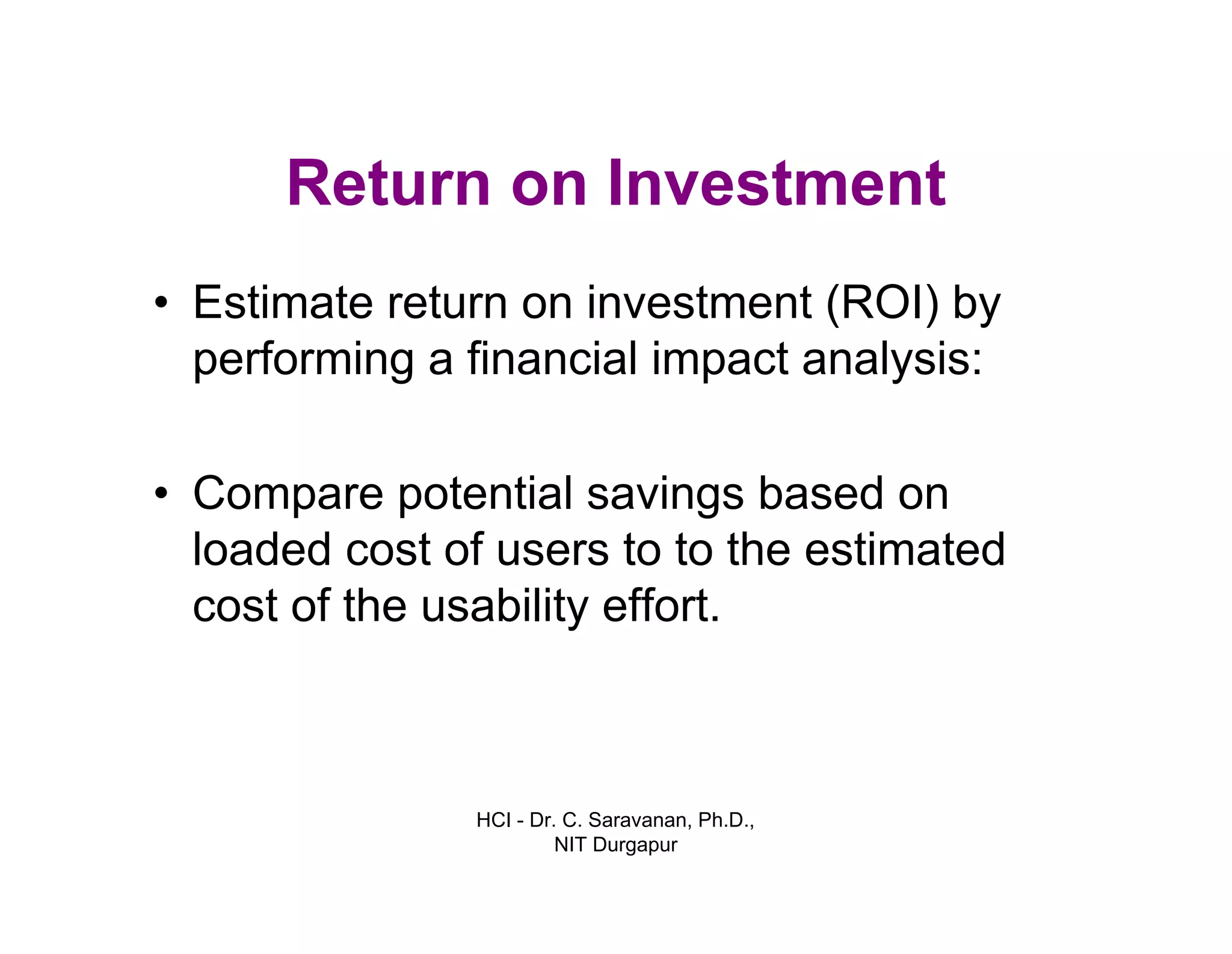 Return on Investment

• Estimate return on investment (ROI) by performing a financial impact analysis:

• Compare potential savings based on loaded cost of users to to the estimated cost of the usability effort.

HCI - Dr. C. Saravanan, Ph.D., NIT Durgapur